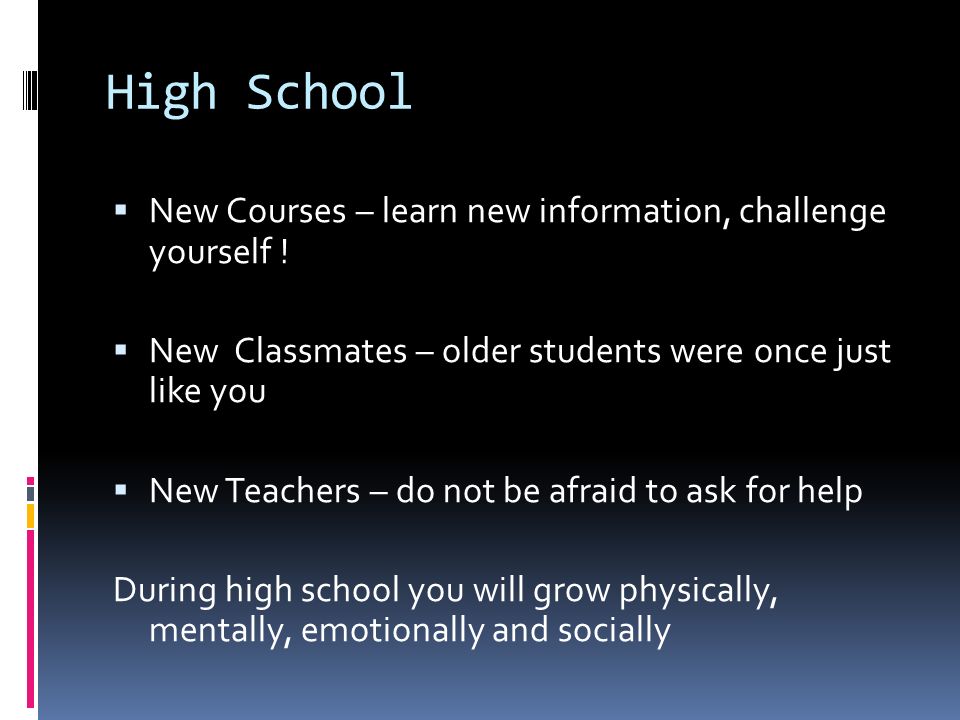 High School

▪ New Courses – learn new information, challenge yourself !

▪ New  Classmates – older students were once just like you

▪ New Teachers – do not be afraid to ask for help

During high school you will grow physically, mentally, emotionally and socially